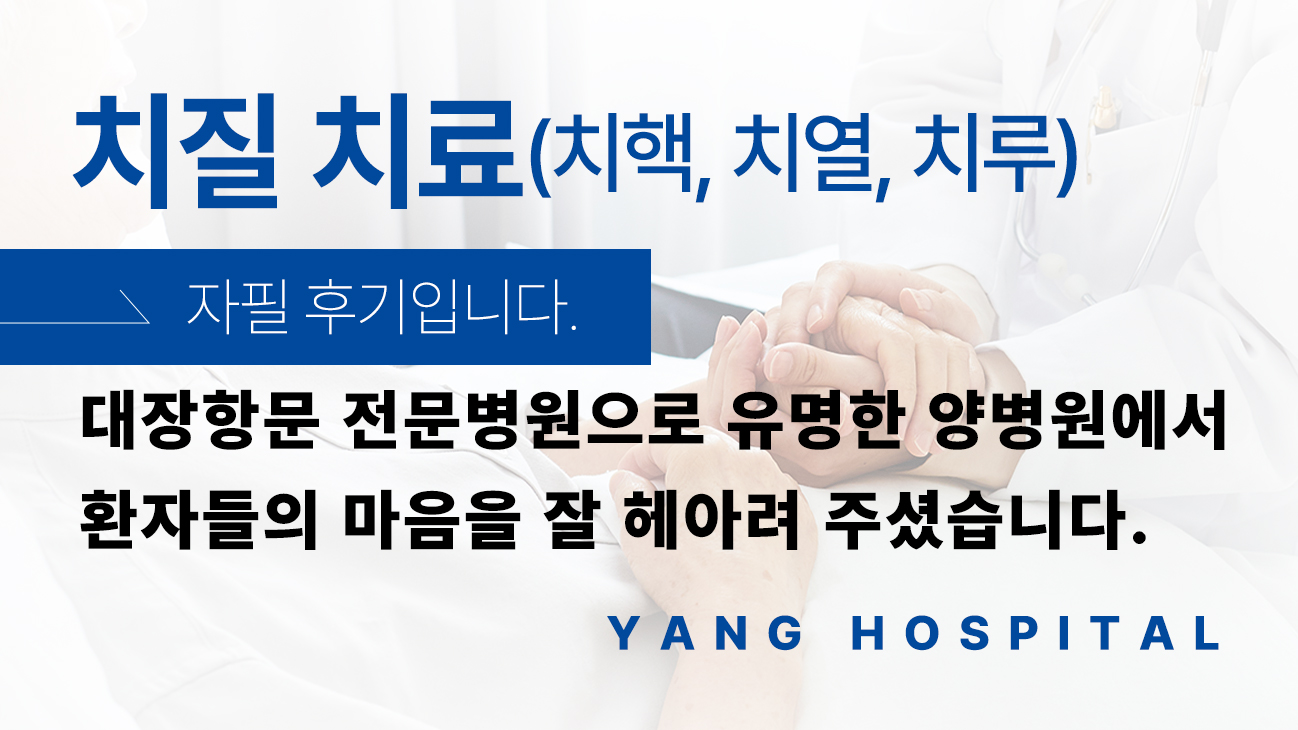 치질 치료(치핵, 치열, 치루)

자필 후기입니다.

대장항문 전문병원으로 유명한 양병원에서 환자들의 마음을 잘 헤아려 주셨습니다.

YANG HOSPITAL